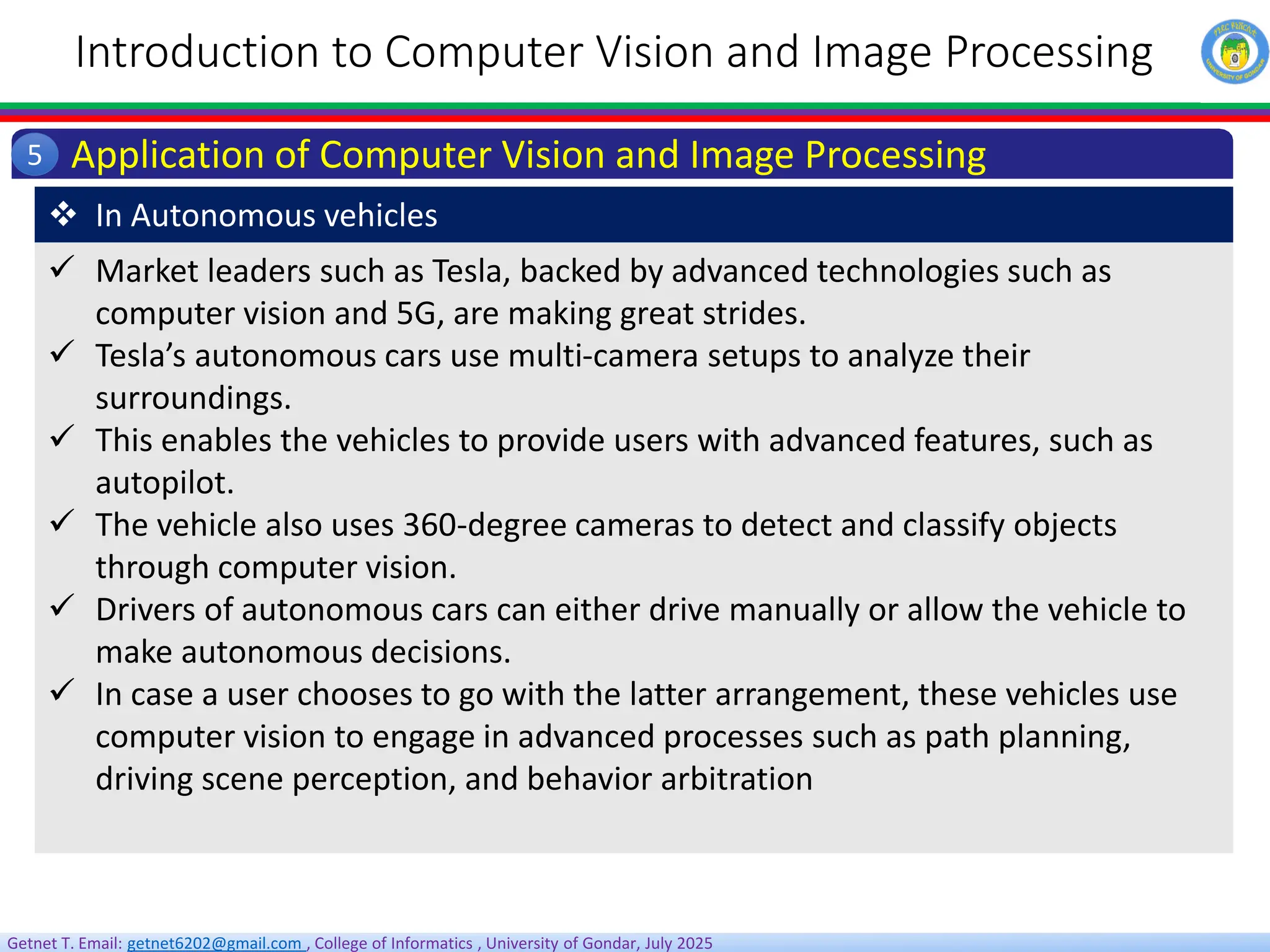 Introduction to Computer Vision and Image Processing

UNIVERSITY OF GONDAR

5 Application of Computer Vision and Image Processing

❖ In Autonomous vehicles

✓ Market leaders such as Tesla, backed by advanced technologies such as computer vision and 5G, are making great strides.
✓ Tesla's autonomous cars use multi-camera setups to analyze their surroundings.
✓ This enables the vehicles to provide users with advanced features, such as autopilot.
✓ The vehicle also uses 360-degree cameras to detect and classify objects through computer vision.
✓ Drivers of autonomous cars can either drive manually or allow the vehicle to make autonomous decisions.
✓ In case a user chooses to go with the latter arrangement, these vehicles use computer vision to engage in advanced processes such as path planning, driving scene perception, and behavior arbitration

Getnet T. Email: getnet6202@gmail.com , College of Informatics , University of Gondar, July 2025